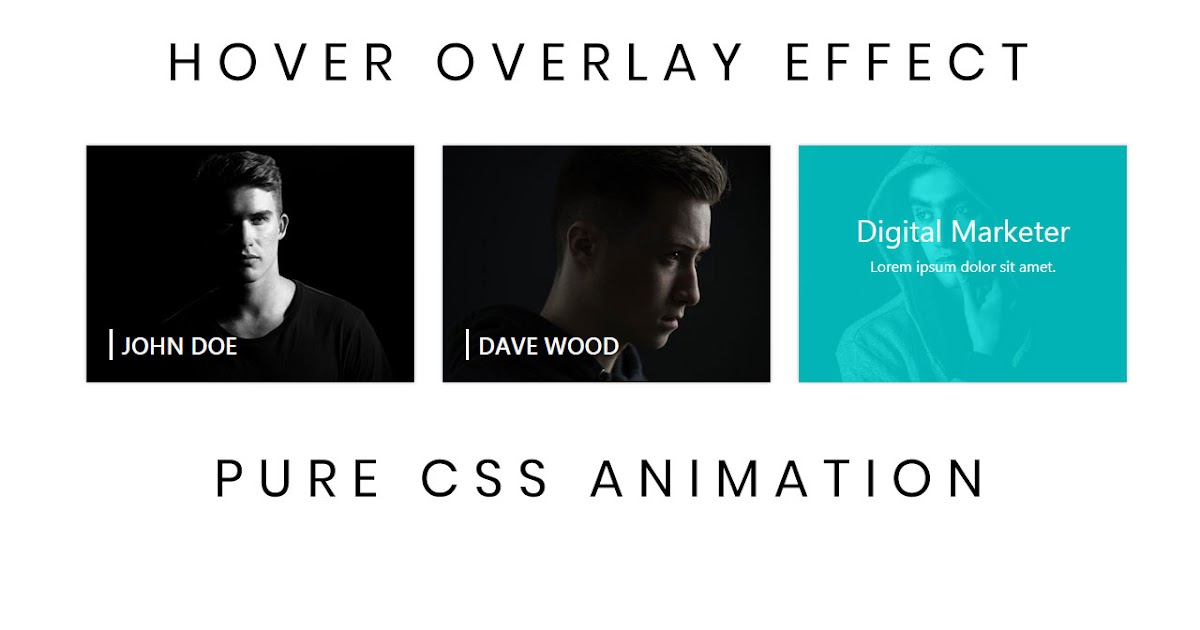 HOVER OVERLAY EFFECT

JOHN DOE

DAVE WOOD

Digital Marketer

Lorem ipsum dolor sit amet.

PURE CSS ANIMATION